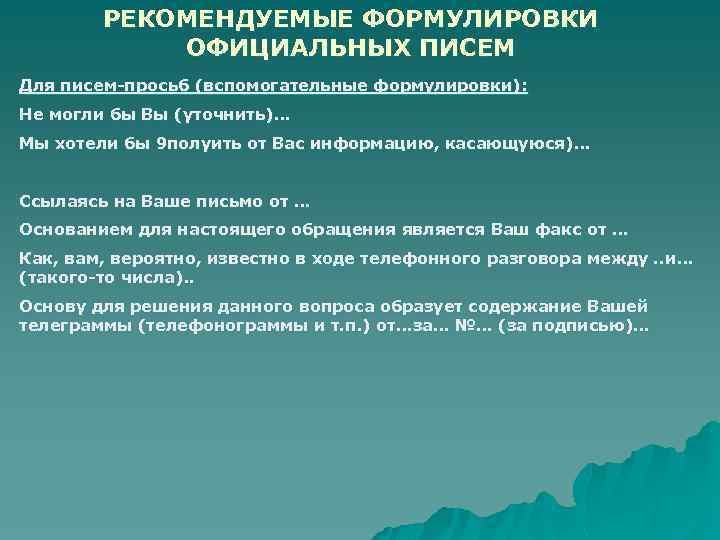 РЕКОМЕНДУЕМЫЕ ФОРМУЛИРОВКИ ОФИЦИАЛЬНЫХ ПИСЕМ

Для писем-просьб (вспомогательные формулировки):

Не могли бы Вы (уточнить)...

Мы хотели бы 9получить от Вас информацию, касающуюся)...

Ссылаясь на Ваше письмо от ...

Основанием для настоящего обращения является Ваш факс от ...

Как, вам, вероятно, известно в ходе телефонного разговора между ..и... (такого-то числа)..

Основу для решения данного вопроса образует содержание Вашей телеграммы (телефонограммы и т.п.) от...за... №... (за подписью)...